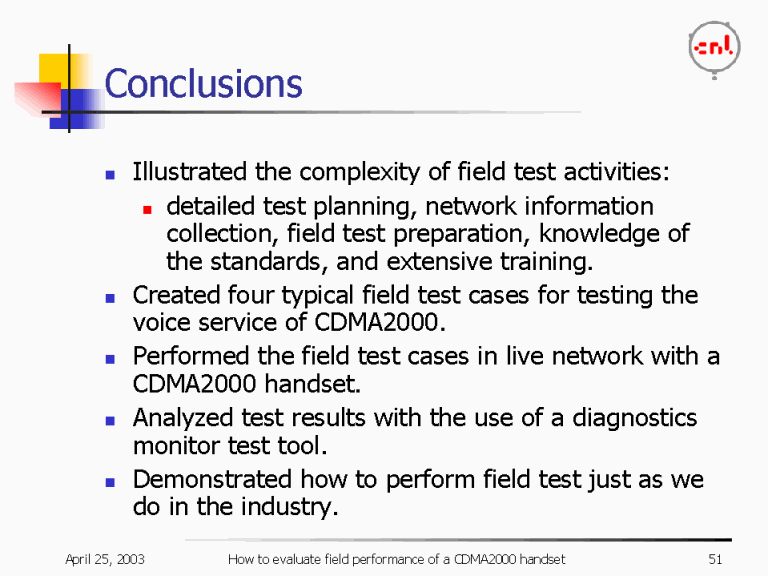 cnl

Conclusions

- Illustrated the complexity of field test activities:
  - detailed test planning, network information collection, field test preparation, knowledge of the standards, and extensive training.
- Created four typical field test cases for testing the voice service of CDMA2000.
- Performed the field test cases in live network with a CDMA2000 handset.
- Analyzed test results with the use of a diagnostics monitor test tool.
- Demonstrated how to perform field test just as we do in the industry.

April 25, 2003 How to evaluate field performance of a CDMA2000 handset 51